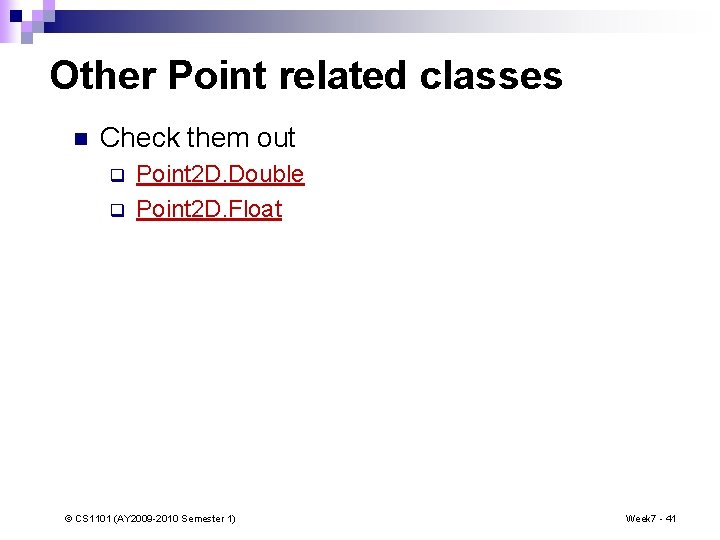 Other Point related classes

Check them out

Point2D.Double

Point2D.Float

© CS1101 (AY2009-2010 Semester 1)

Week7 - 41